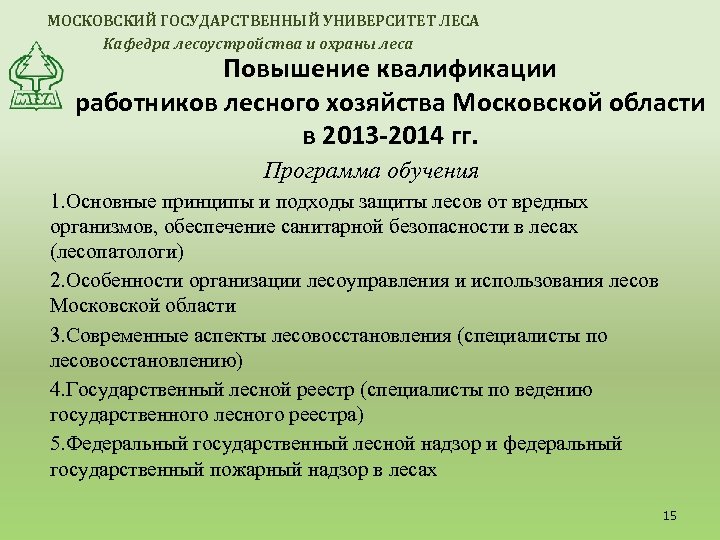 МОСКОВСКИЙ ГОСУДАРСТВЕННЫЙ УНИВЕРСИТЕТ ЛЕСА
Кафедра лесоустройства и охраны леса

МГУЛ

Повышение квалификации работников лесного хозяйства Московской области в 2013-2014 гг.

Программа обучения

1.Основные принципы и подходы защиты лесов от вредных организмов, обеспечение санитарной безопасности в лесах (лесопатологи)

2.Особенности организации лесоуправления и использования лесов Московской области

3.Современные аспекты лесовосстановления (специалисты по лесовосстановлению)

4.Государственный лесной реестр (специалисты по ведению государственного лесного реестра)

5.Федеральный государственный лесной надзор и федеральный государственный пожарный надзор в лесах

15